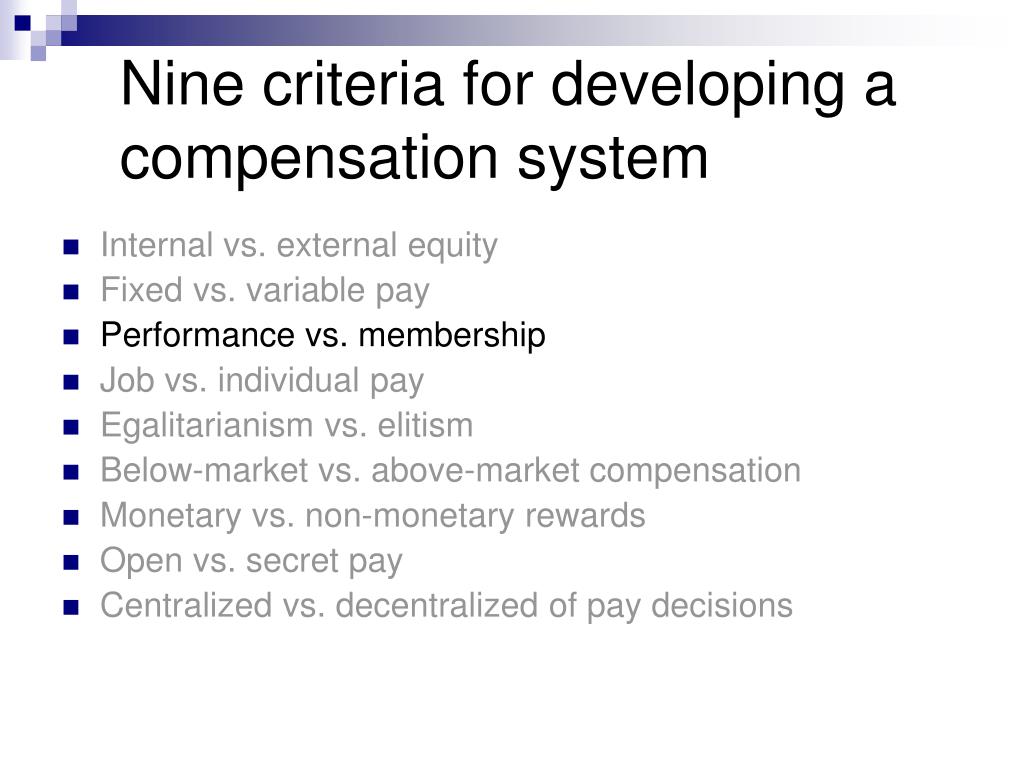 Nine criteria for developing a compensation system

- Internal vs. external equity
- Fixed vs. variable pay
- Performance vs. membership
- Job vs. individual pay
- Egalitarianism vs. elitism
- Below-market vs. above-market compensation
- Monetary vs. non-monetary rewards
- Open vs. secret pay
- Centralized vs. decentralized of pay decisions